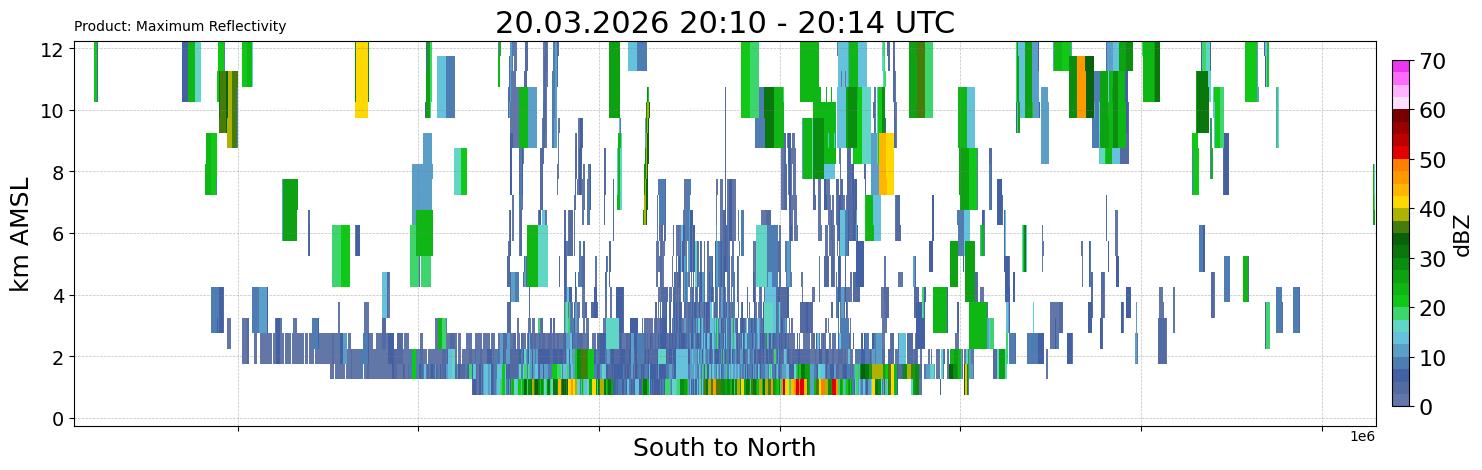 Product: Maximum Reflectivity

20.03.2026 20:10 - 20:14 UTC

km AMSL

12
10
8
6
4
2
0

South to North

1e6

dBZ

70
60
50
40
30
20
10
0